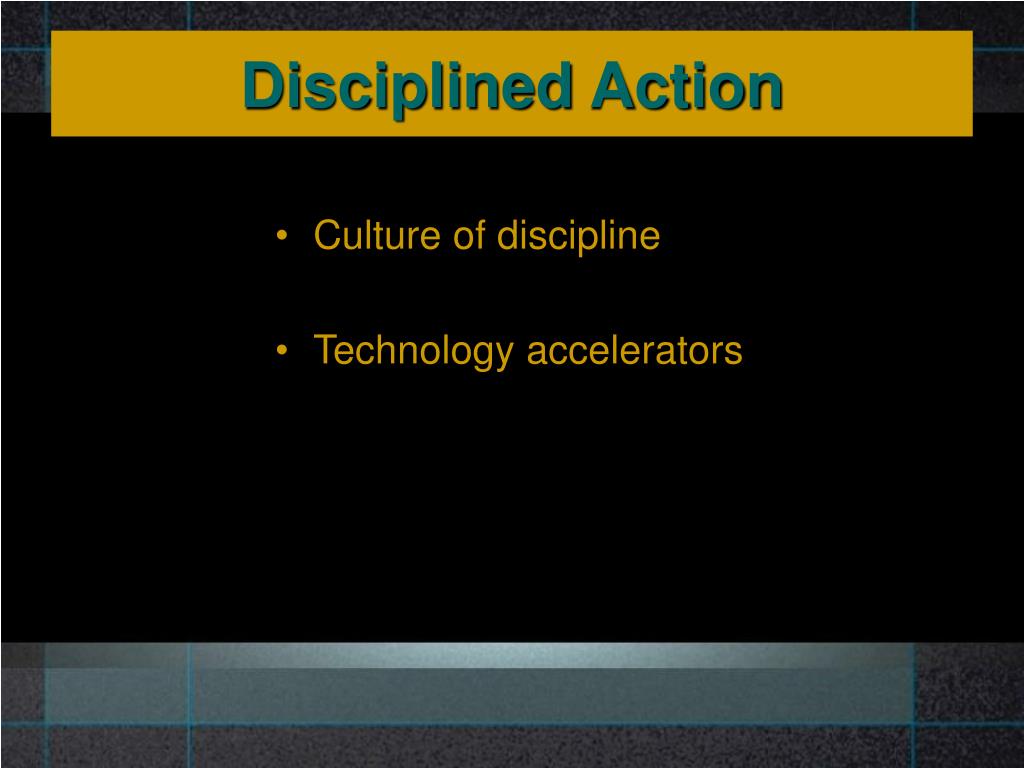 Disciplined Action

• Culture of discipline

• Technology accelerators